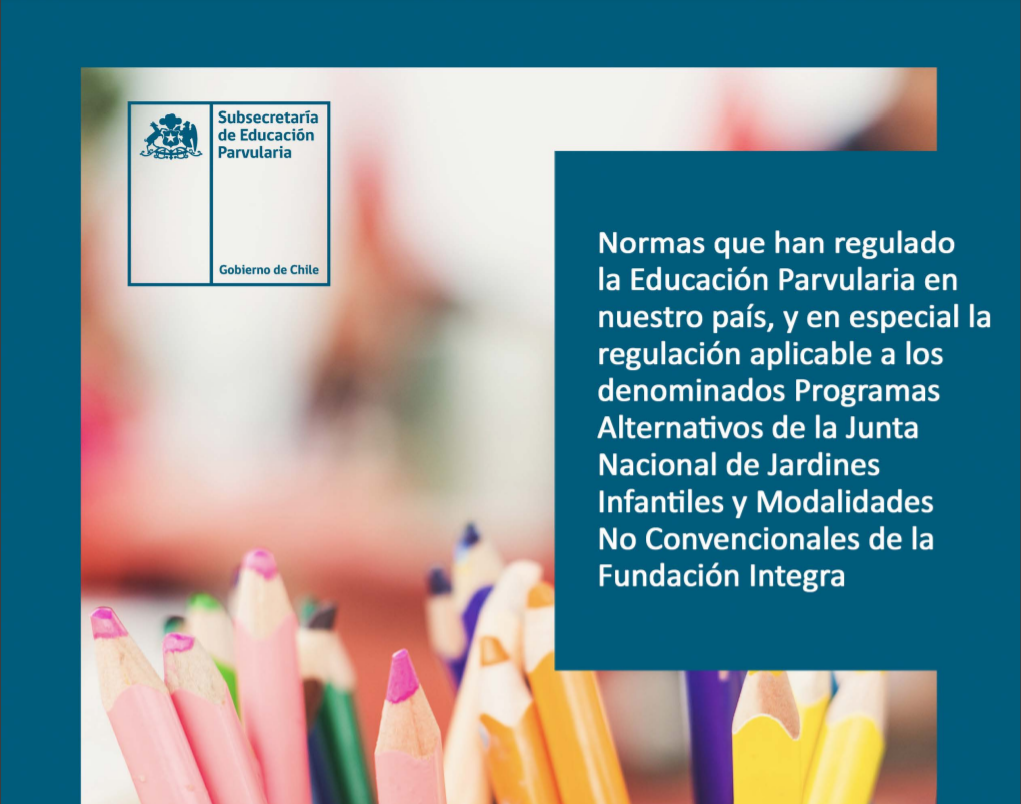 Subsecretaría de Educación Parvularia

Gobierno de Chile

Normas que han regulado la Educación Parvularia en nuestro país, y en especial la regulación aplicable a los denominados Programas Alternativos de la Junta Nacional de Jardines Infantiles y Modalidades No Convencionales de la Fundación Integra